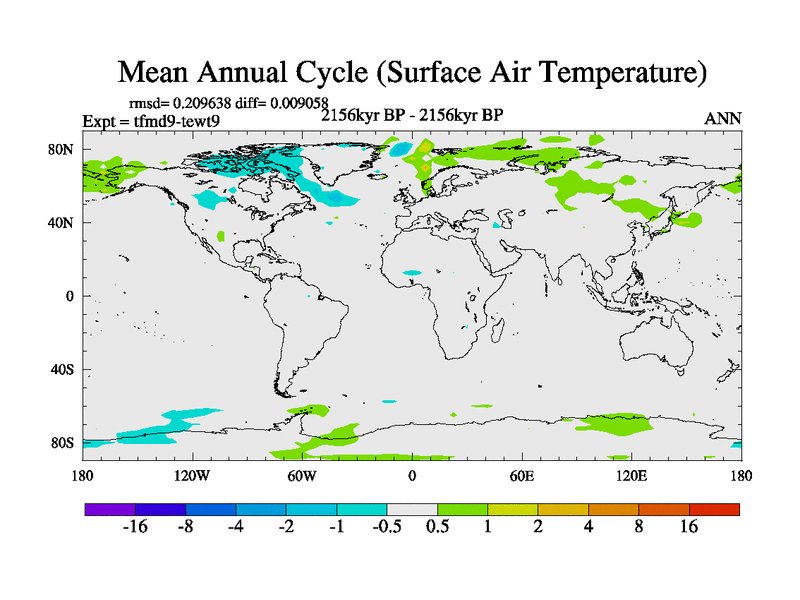 Mean Annual Cycle (Surface Air Temperature)

rmsd= 0.209638 diff= 0.009058
Expt = tfmd9-tewt9
2156kyr BP - 2156kyr BP
ANN

80N
40N
0
40S
80S

180
120W
60W
0
60E
120E
180

-16 -8 -4 -2 -1 -0.5 0.5 1 2 4 8 16